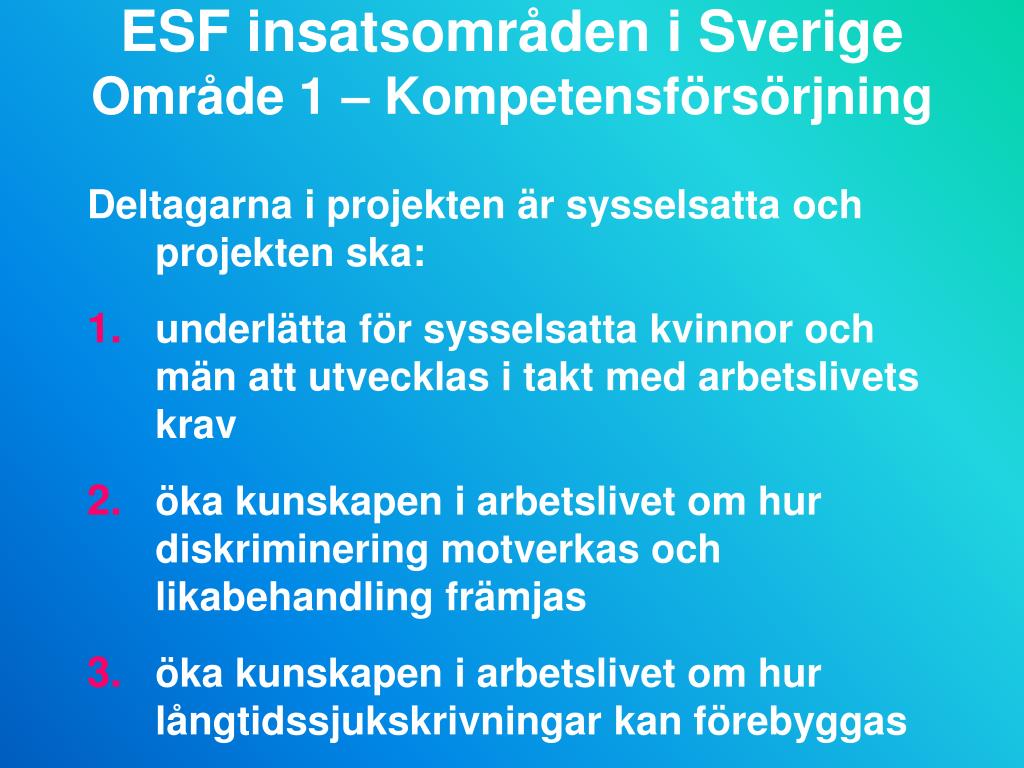 ESF insatsområden i Sverige
Område 1 – Kompetensförsörjning

Deltagarna i projekten är sysselsatta och projekten ska:

1. underlätta för sysselsatta kvinnor och män att utvecklas i takt med arbetslivets krav

2. öka kunskapen i arbetslivet om hur diskriminering motverkas och likabehandling främjas

3. öka kunskapen i arbetslivet om hur långtidssjukskrivningar kan förebyggas